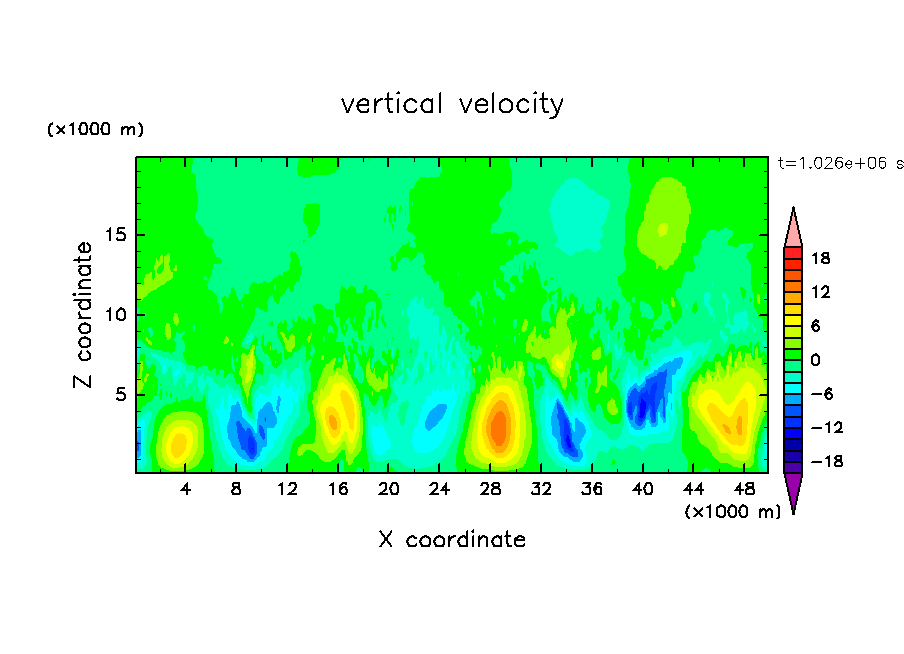 vertical velocity

(×1000 m)

t=1.026e+06 s

Z coordinate

15
10
5

4 8 12 16 20 24 28 32 36 40 44 48

(×1000 m)

X coordinate

18
12
6
0
−6
−12
−18